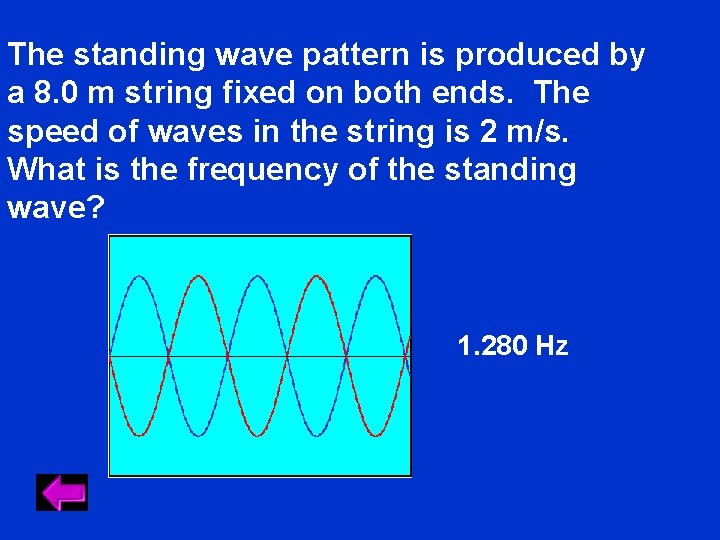 The standing wave pattern is produced by a 8.0 m string fixed on both ends. The speed of waves in the string is 2 m/s. What is the frequency of the standing wave?

1.280 Hz